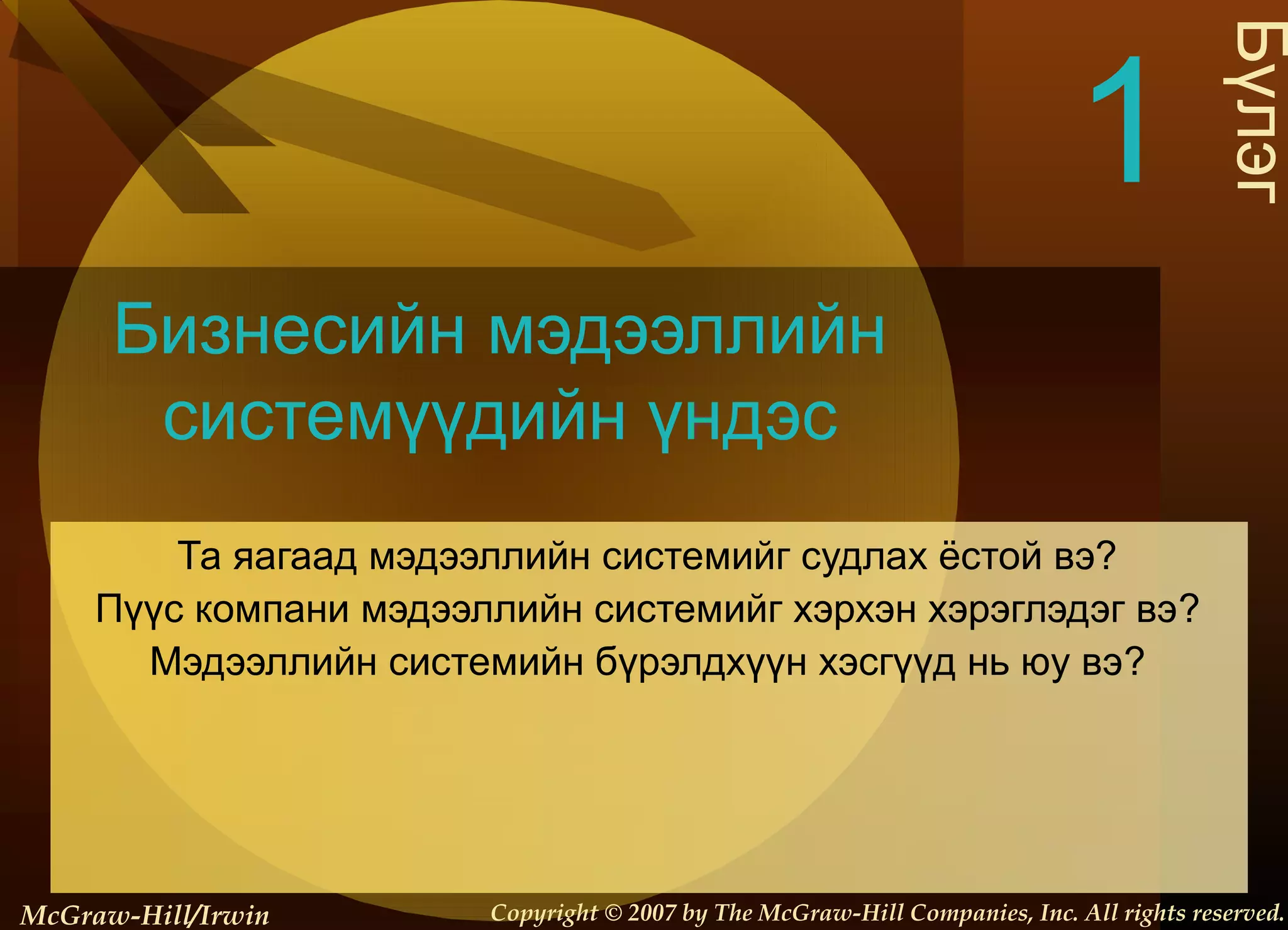 1

Бүлэг

Бизнесийн мэдээллийн системүүдийн үндэс

Та яагаад мэдээллийн системийг судлах ёстой вэ?
Пүүс компани мэдээллийн системийг хэрхэн хэрэглэдэг вэ?
Мэдээллийн системийн бүрэлдхүүн хэсгүүд нь юу вэ?

McGraw-Hill/Irwin

Copyright © 2007 by The McGraw-Hill Companies, Inc. All rights reserved.